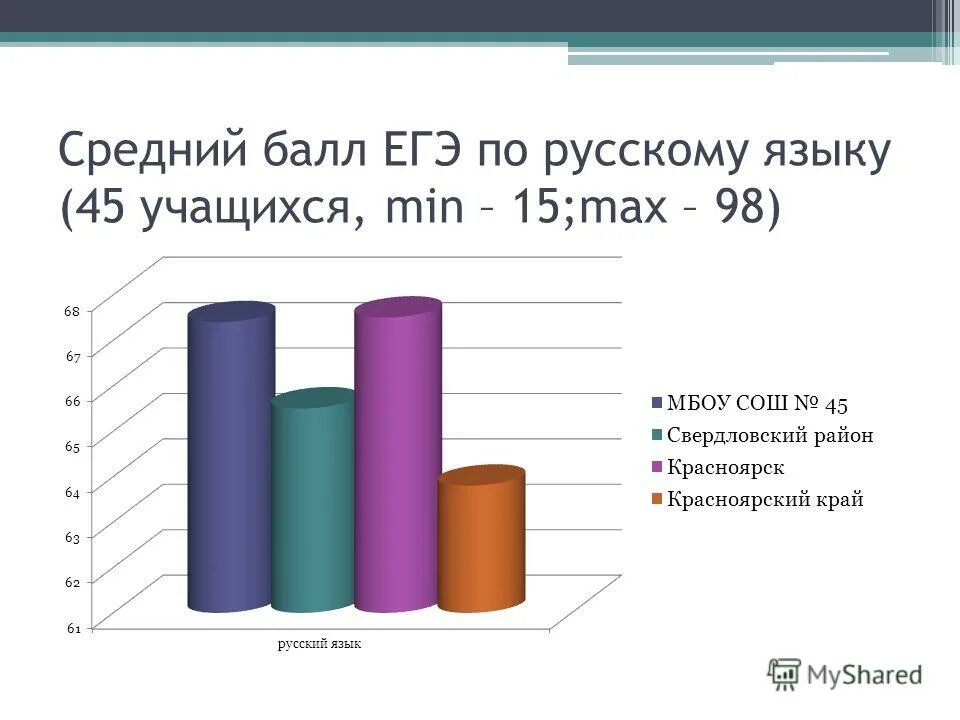 Средний балл ЕГЭ по русскому языку (45 учащихся, min – 15;max – 98)

68
67
66
65
64
63
62
61

русский язык

МБОУ СОШ № 45
Свердловский район
Красноярск
Красноярский край

MyShared